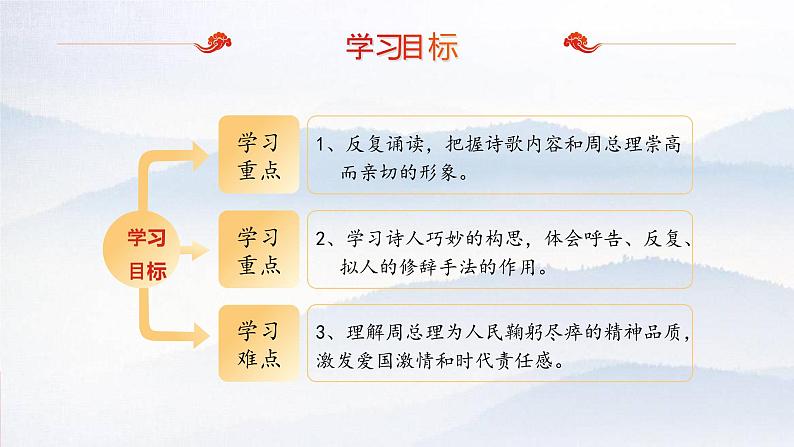 学习目标

学习目标

学习重点

1、反复诵读，把握诗歌内容和周总理崇高而亲切的形象。

学习重点

2、学习诗人巧妙的构思，体会呼告、反复、拟人的修辞手法的作用。

学习难点

3、理解周总理为人民鞠躬尽瘁的精神品质，激发爱国激情和时代责任感。